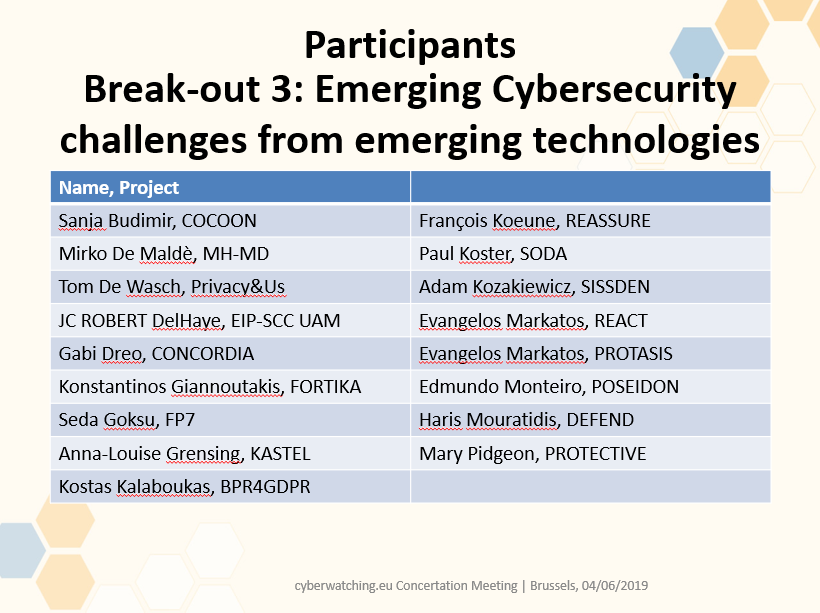 Participants
Break-out 3: Emerging Cybersecurity challenges from emerging technologies

| Name, Project | |
|---|---|
| Sanja Budimir, COCOON | François Koeune, REASSURE |
| Mirko De Maldè, MH-MD | Paul Koster, SODA |
| Tom De Wasch, Privacy&Us | Adam Kozakiewicz, SISSDEN |
| JC ROBERT DelHaye, EIP-SCC UAM | Evangelos Markatos, REACT |
| Gabi Dreo, CONCORDIA | Evangelos Markatos, PROTASIS |
| Konstantinos Giannoutakis, FORTIKA | Edmundo Monteiro, POSEIDON |
| Seda Goksu, FP7 | Haris Mouratidis, DEFEND |
| Anna-Louise Grensing, KASTEL | Mary Pidgeon, PROTECTIVE |
| Kostas Kalaboukas, BPR4GDPR | |

cyberwatching.eu Concertation Meeting | Brussels, 04/06/2019